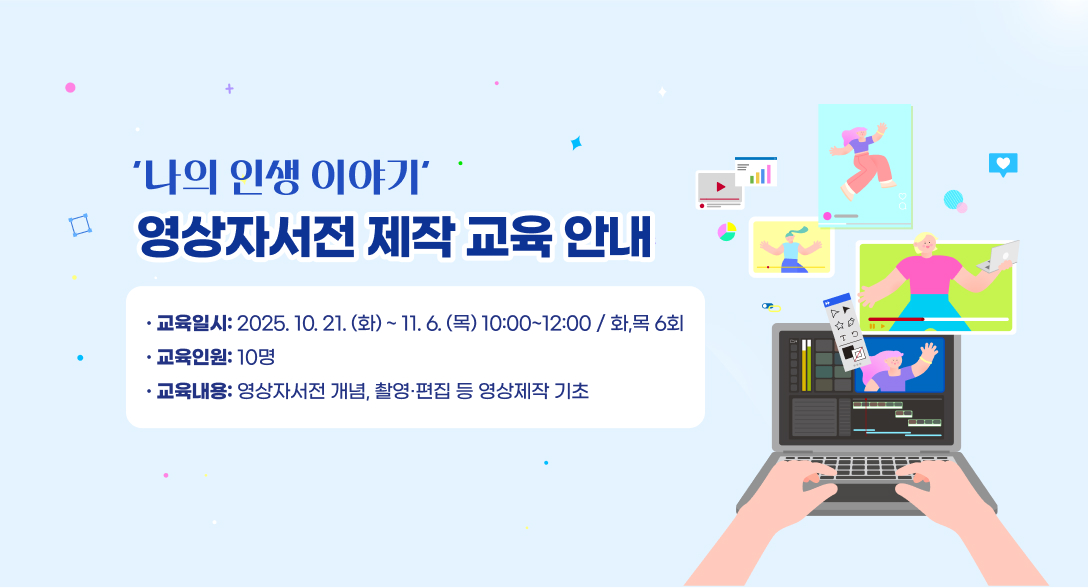 '나의 인생 이야기'
영상자서전 제작 교육 안내

· 교육일시: 2025. 10. 21. (화) ~ 11. 6. (목) 10:00~12:00 / 화,목 6회
· 교육인원: 10명
· 교육내용: 영상자서전 개념, 촬영·편집 등 영상제작 기초